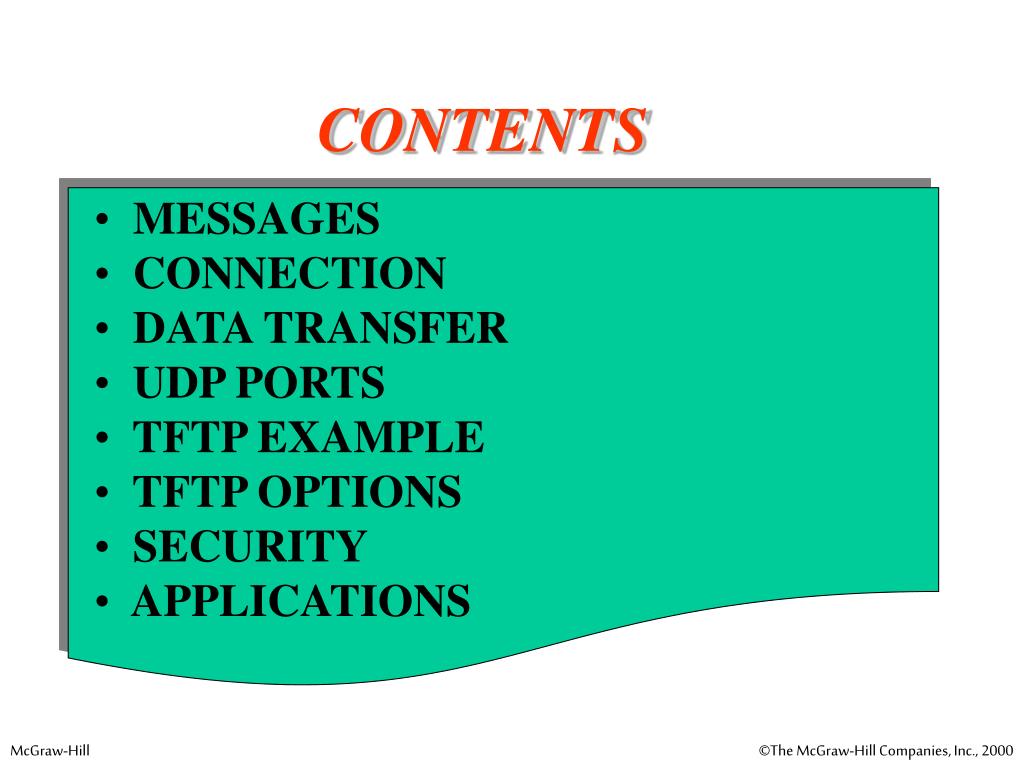 CONTENTS

• MESSAGES
• CONNECTION
• DATA TRANSFER
• UDP PORTS
• TFTP EXAMPLE
• TFTP OPTIONS
• SECURITY
• APPLICATIONS

McGraw-Hill

©The McGraw-Hill Companies, Inc., 2000